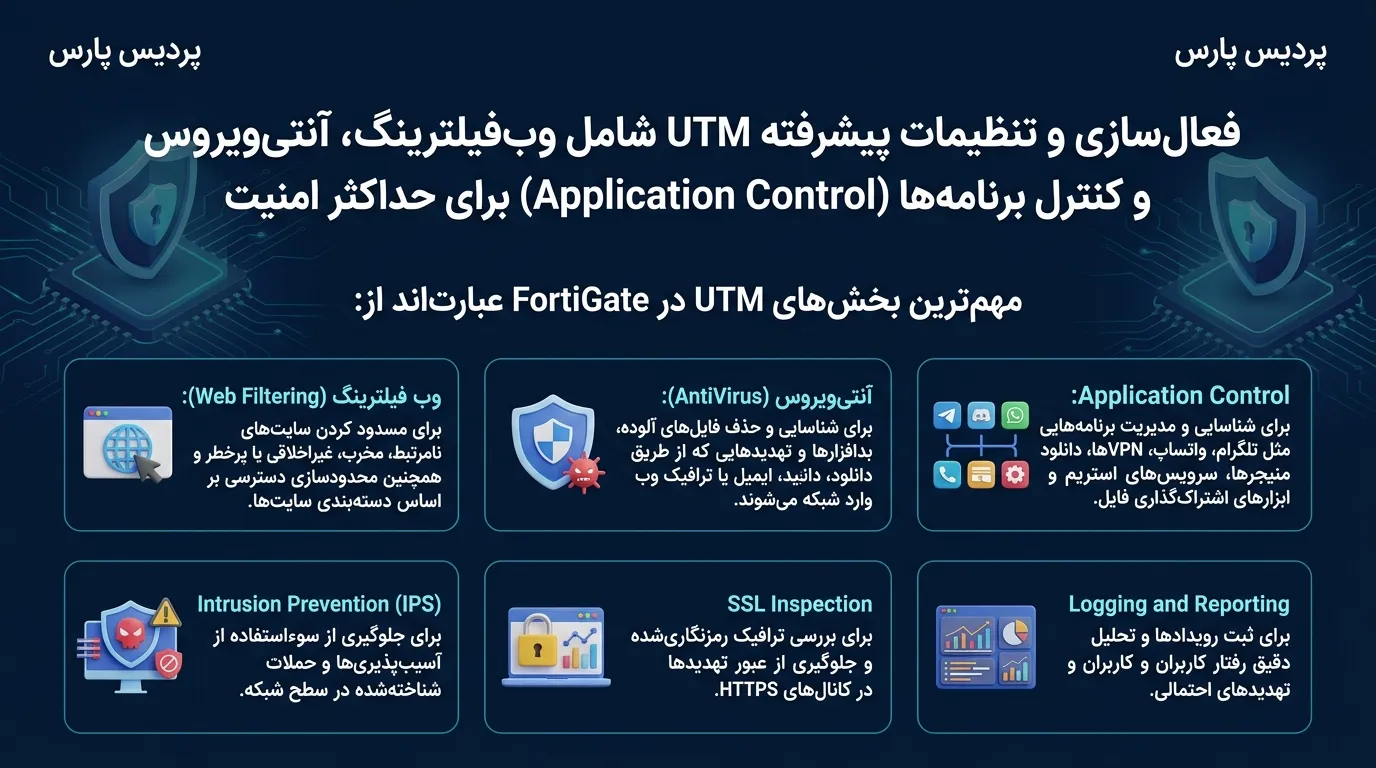 پردیس پارس

پردیس پارس

فعال‌سازی و تنظیمات پیشرفته UTM شامل وب‌فیلترینگ، آنتی‌ویروس و کنترل برنامه‌ها (Application Control) برای حداکثر امنیت

مهم‌ترین بخش‌های UTM در FortiGate عبارت‌اند از:

Application Control:
برای شناسایی و مدیریت برنامه‌هایی مثل تلگرام، واتساپ، VPNها، دانلود منیجرها، سرویس‌های استریم و ابزارهای اشتراک‌گذاری فایل.

آنتی‌ویروس (AntiVirus):
برای شناسایی و حذف فایل‌های آلوده، بدافزارها و تهدیدهایی که از طریق دانلود، دانلید، ایمیل یا ترافیک وب وارد شبکه می‌شوند.

وب فیلترینگ (Web Filtering):
برای مسدود کردن سایت‌های نامرتبط، مخرب، غیراخلاقی یا پرخطر و همچنین محدودسازی دسترسی بر اساس دسته‌بندی سایت‌ها.

Logging and Reporting
برای ثبت رویدادها و تحلیل دقیق رفتار کاربران و کاربران و تهدیدهای احتمالی.

SSL Inspection
برای بررسی ترافیک رمزنگاری‌شده و جلوگیری از عبور تهدیدها در کانال‌های HTTPS.

Intrusion Prevention (IPS)
برای جلوگیری از سوءاستفاده از آسیب‌پذیری‌ها و حملات شناخته‌شده در سطح شبکه.